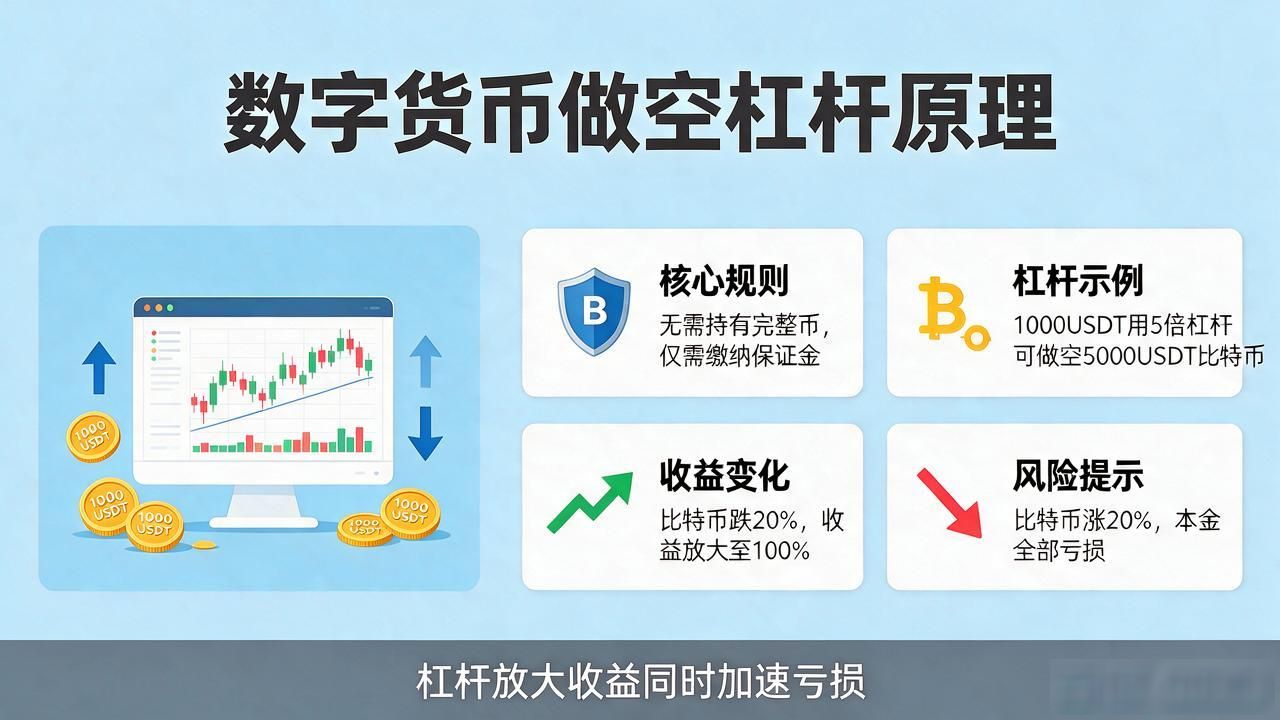 数字货币做空杠杆原理

1000 USDT

1000 USDT

1000 USDT

1000 USDT

1000 USDT

B

核心规则

无需持有完整币，仅需缴纳保证金

杠杆示例

1000USDT用5倍杠杆可做空5000USDT比特币

收益变化

比特币跌20%，收益放大至100%

风险提示

比特币涨20%，本金全部亏损

杠杆放大收益同时加速亏损